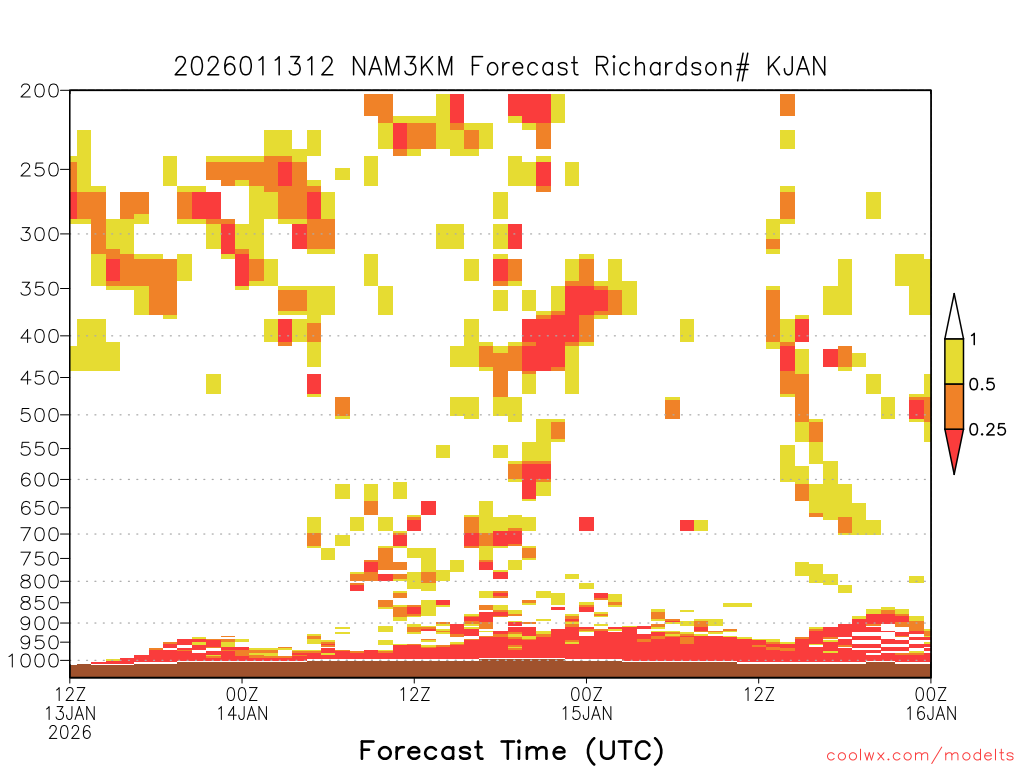 2026011312 NAM3KM Forecast Richardson# KJAN

200
250
300
350
400
450
500
550
600
650
700
750
800
850
900
950
1000

1
0.5
0.25

12Z 13JAN 2026
00Z 14JAN
12Z
00Z 15JAN
12Z
00Z 16JAN

Forecast Time (UTC)

coolwx.com/modelts